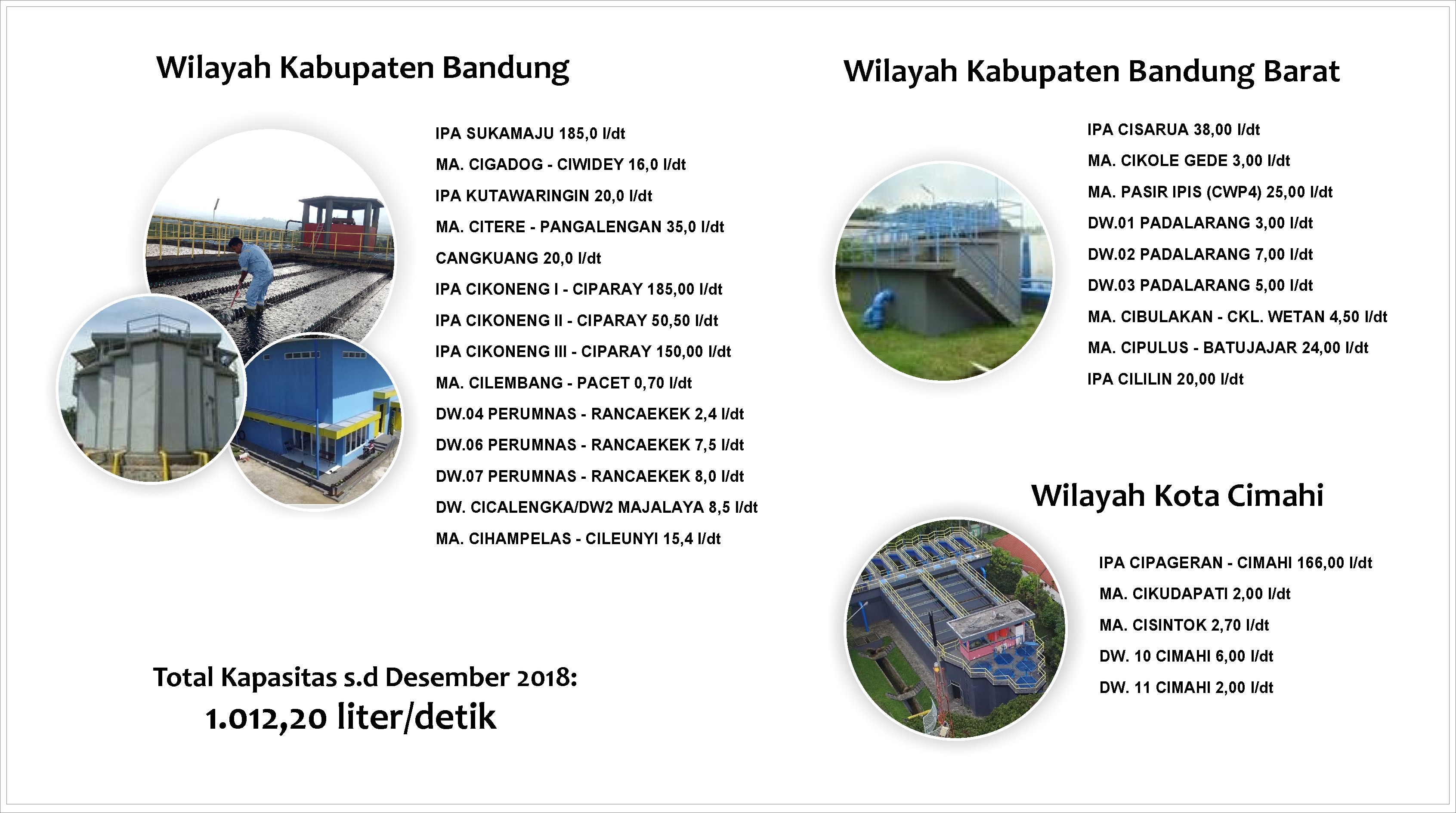 Wilayah Kabupaten Bandung

IPA SUKAMAJU 185,0 l/dt
MA. CIGADOG - CIWIDEY 16,0 l/dt
IPA KUTAWARINGIN 20,0 l/dt
MA. CITERE - PANGALENGAN 35,0 l/dt
CANGKUANG 20,0 l/dt
IPA CIKONENG I - CIPARAY 185,00 l/dt
IPA CIKONENG II - CIPARAY 50,50 l/dt
IPA CIKONENG III - CIPARAY 150,00 l/dt
MA. CILEMBANG - PACET 0,70 l/dt
DW.04 PERUMNAS - RANCAEKEK 2,4 l/dt
DW.06 PERUMNAS - RANCAEKEK 7,5 l/dt
DW.07 PERUMNAS - RANCAEKEK 8,0 l/dt
DW. CICALENGKA/DW2 MAJALAYA 8,5 l/dt
MA. CIHAMPELAS - CILEUNYI 15,4 l/dt

Total Kapasitas s.d Desember 2018:
1.012,20 liter/detik

Wilayah Kabupaten Bandung Barat

IPA CISARUA 38,00 l/dt
MA. CIKOLE GEDE 3,00 l/dt
MA. PASIR IPIS (CWP4) 25,00 l/dt
DW.01 PADALARANG 3,00 l/dt
DW.02 PADALARANG 7,00 l/dt
DW.03 PADALARANG 5,00 l/dt
MA. CIBULAKAN - CKL. WETAN 4,50 l/dt
MA. CIPULUS - BATUJAJAR 24,00 l/dt
IPA CILILIN 20,00 l/dt

Wilayah Kota Cimahi

IPA CIPAGERAN - CIMAHI 166,00 l/dt
MA. CIKUDAPATI 2,00 l/dt
MA. CISINTOK 2,70 l/dt
DW. 10 CIMAHI 6,00 l/dt
DW. 11 CIMAHI 2,00 l/dt